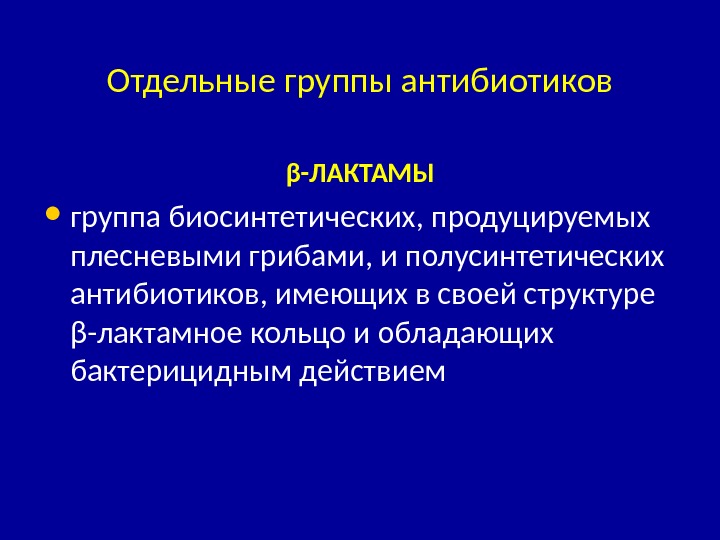 Отдельные группы антибиотиков

β-ЛАКТАМЫ

• группа биосинтетических, продуцируемых плесневыми грибами, и полусинтетических антибиотиков, имеющих в своей структуре β-лактамное кольцо и обладающих бактерицидным действием